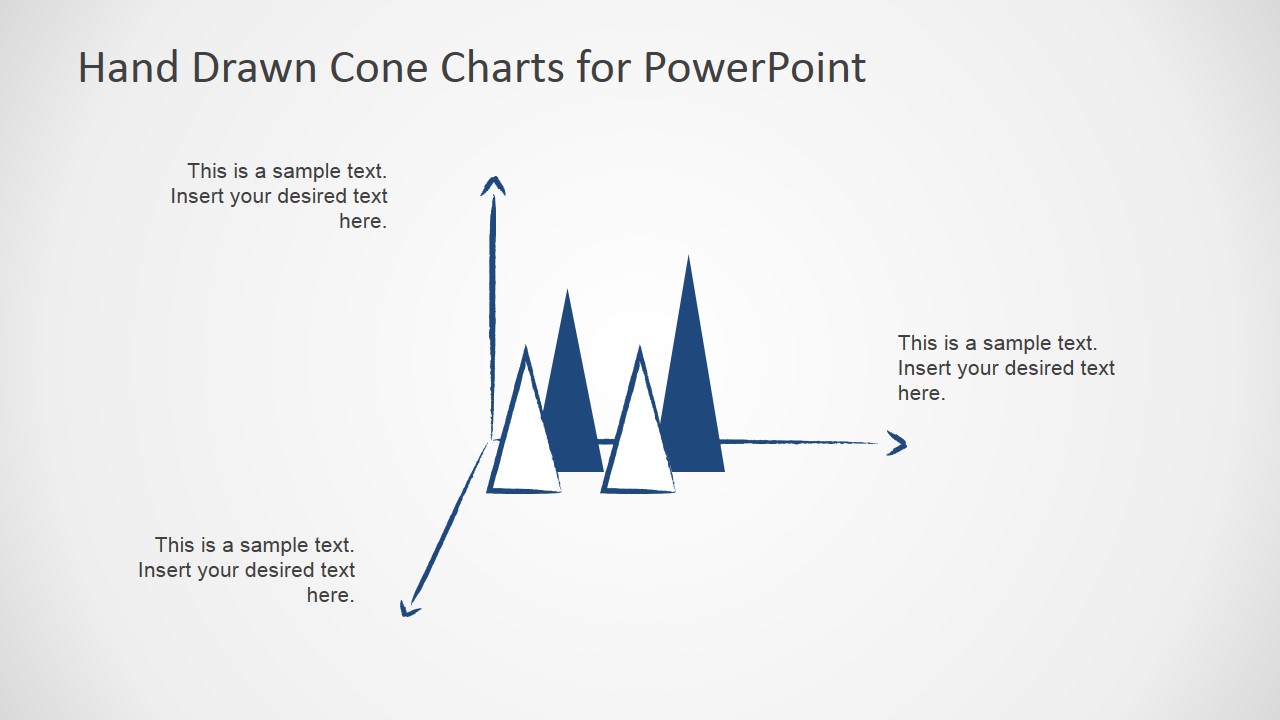 Hand Drawn Cone Charts for PowerPoint

This is a sample text. Insert your desired text here.

This is a sample text. Insert your desired text here.

This is a sample text. Insert your desired text here.